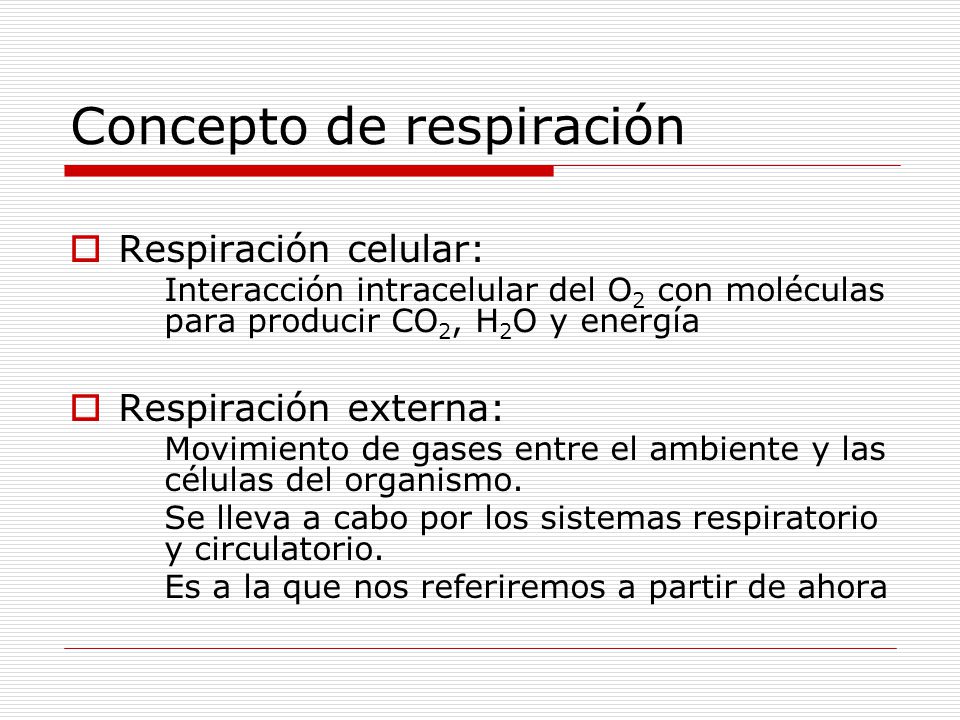 Concepto de respiración

Respiración celular:

Interacción intracelular del $O_2$ con moléculas para producir $CO_2$, $H_2O$ y energía

Respiración externa:

Movimiento de gases entre el ambiente y las células del organismo.

Se lleva a cabo por los sistemas respiratorio y circulatorio.

Es a la que nos referiremos a partir de ahora